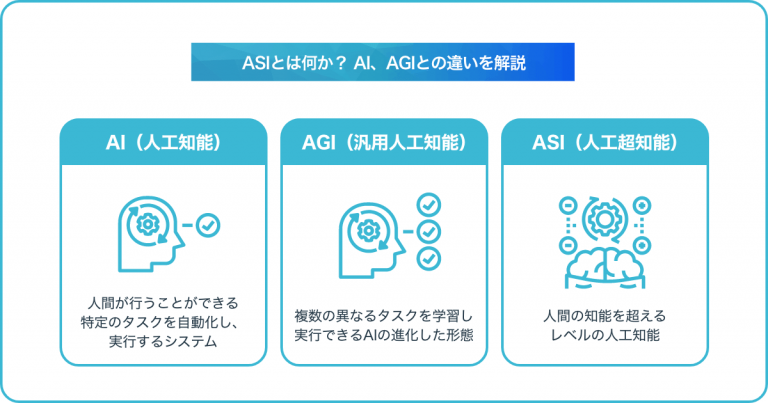 ASIとは何か？ AI、AGIとの違いを解説

AI（人工知能）

人間が行うことができる特定のタスクを自動化し、実行するシステム

AGI（汎用人工知能）

複数の異なるタスクを学習し実行できるAIの進化した形態

ASI（人工超知能）

人間の知能を超えるレベルの人工知能